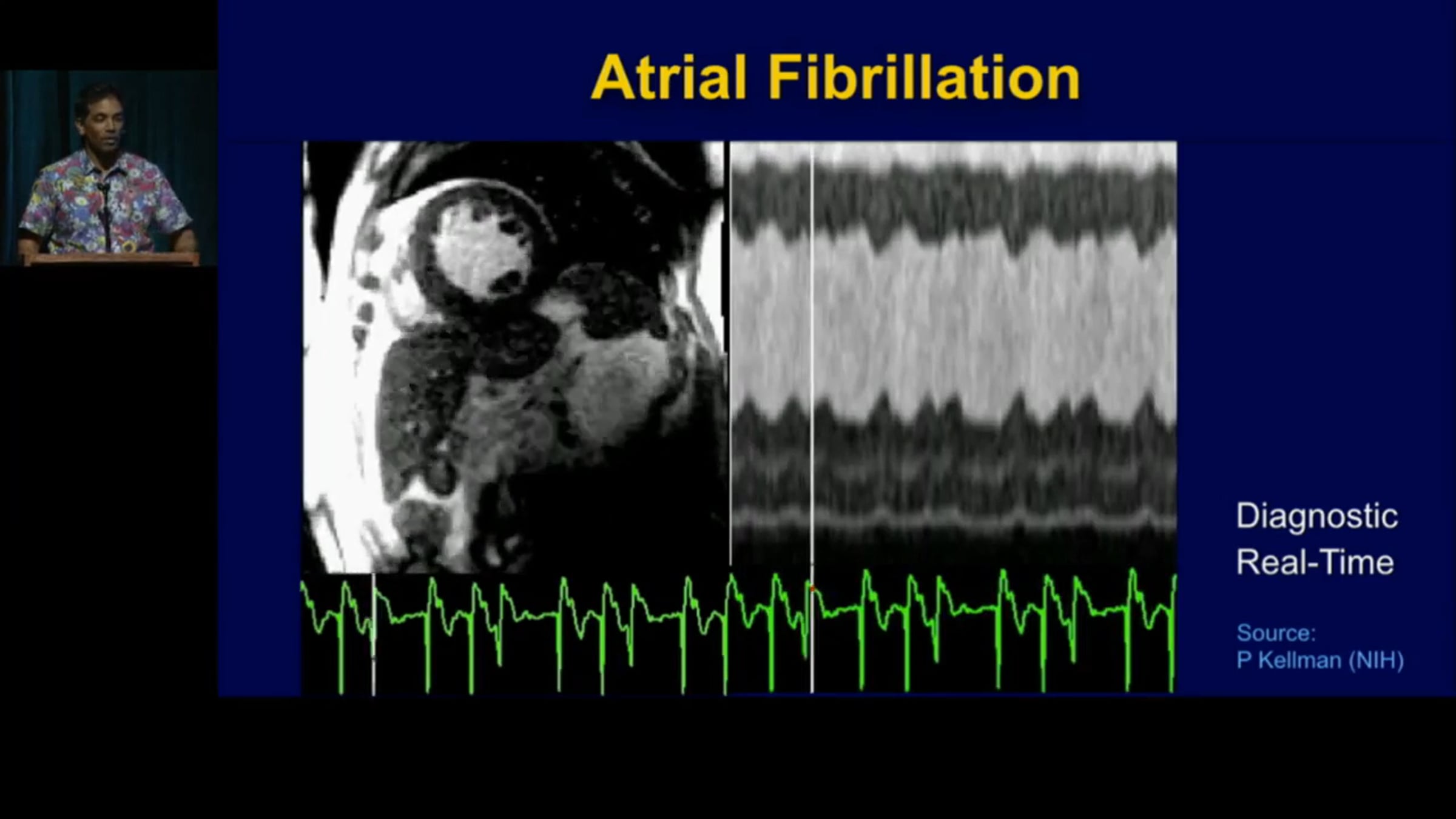 Atrial Fibrillation

Diagnostic
Real-Time

Source:
P Kellman (NIH)